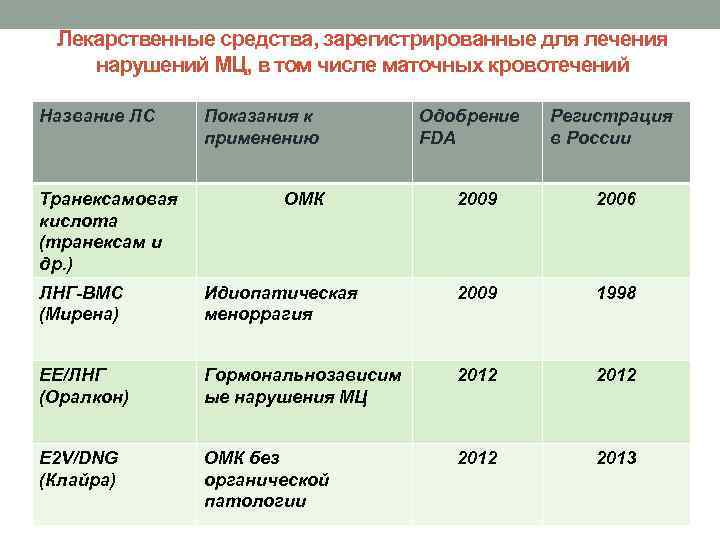 Лекарственные средства, зарегистрированные для лечения нарушений МЦ, в том числе маточных кровотечений

| Название ЛС | Показания к применению | Одобрение FDA | Регистрация в России |
|---|---|---|---|
| Транексамовая кислота (транексам и др.) | ОМК | 2009 | 2006 |
| ЛНГ-ВМС (Мирена) | Идиопатическая меноррагия | 2009 | 1998 |
| ЕЕ/ЛНГ (Оралкон) | Гормональнозависимые нарушения МЦ | 2012 | 2012 |
| E2V/DNG (Клайра) | ОМК без органической патологии | 2012 | 2013 |